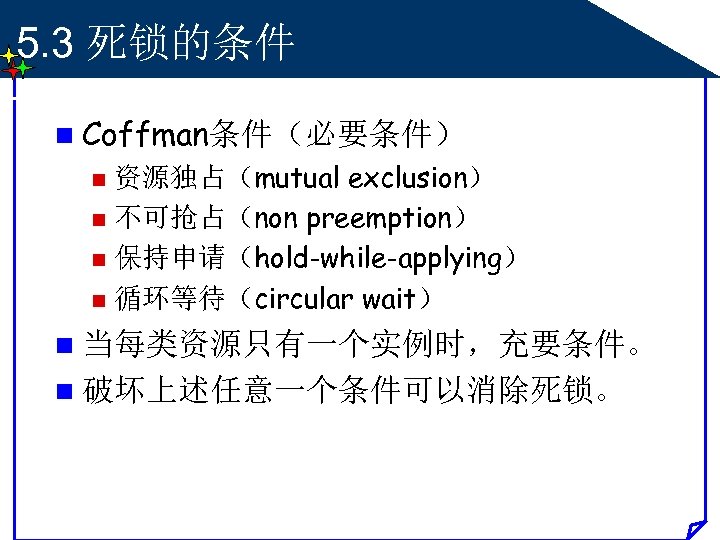 5.3 死锁的条件

Coffman条件（必要条件）

资源独占（mutual exclusion）

不可抢占（non preemption）

保持申请（hold-while-applying）

循环等待（circular wait）

当每类资源只有一个实例时，充要条件。

破坏上述任意一个条件可以消除死锁。